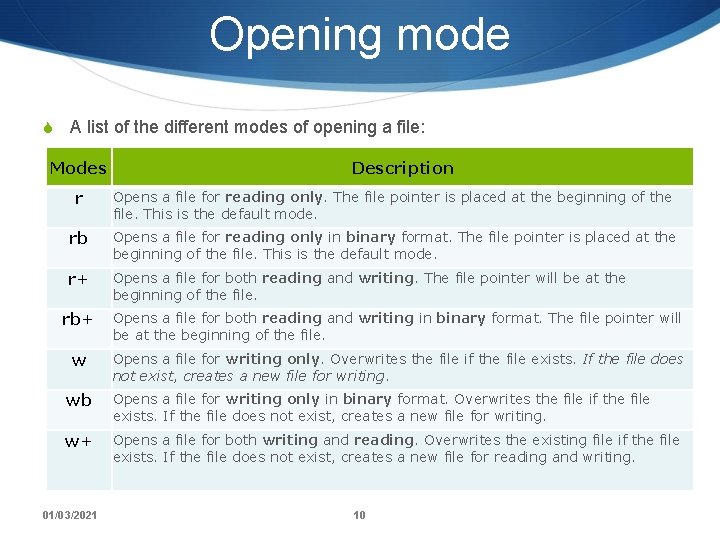 Opening mode

A list of the different modes of opening a file:

| Modes | Description |
|---|---|
| r | Opens a file for reading only. The file pointer is placed at the beginning of the file. This is the default mode. |
| rb | Opens a file for reading only in binary format. The file pointer is placed at the beginning of the file. This is the default mode. |
| r+ | Opens a file for both reading and writing. The file pointer will be at the beginning of the file. |
| rb+ | Opens a file for both reading and writing in binary format. The file pointer will be at the beginning of the file. |
| w | Opens a file for writing only. Overwrites the file if the file exists. If the file does not exist, creates a new file for writing. |
| wb | Opens a file for writing only in binary format. Overwrites the file if the file exists. If the file does not exist, creates a new file for writing. |
| w+ | Opens a file for both writing and reading. Overwrites the existing file if the file exists. If the file does not exist, creates a new file for reading and writing. |

01/03/2021 10